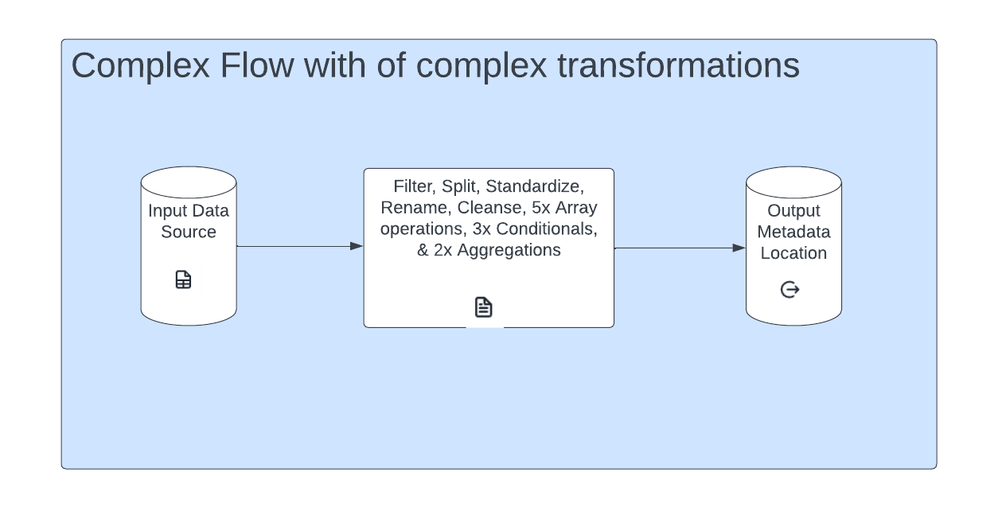 Complex Flow with of complex transformations

Input Data Source

Filter, Split, Standardize, Rename, Cleanse, 5x Array operations, 3x Conditionals, & 2x Aggregations

Output Metadata Location